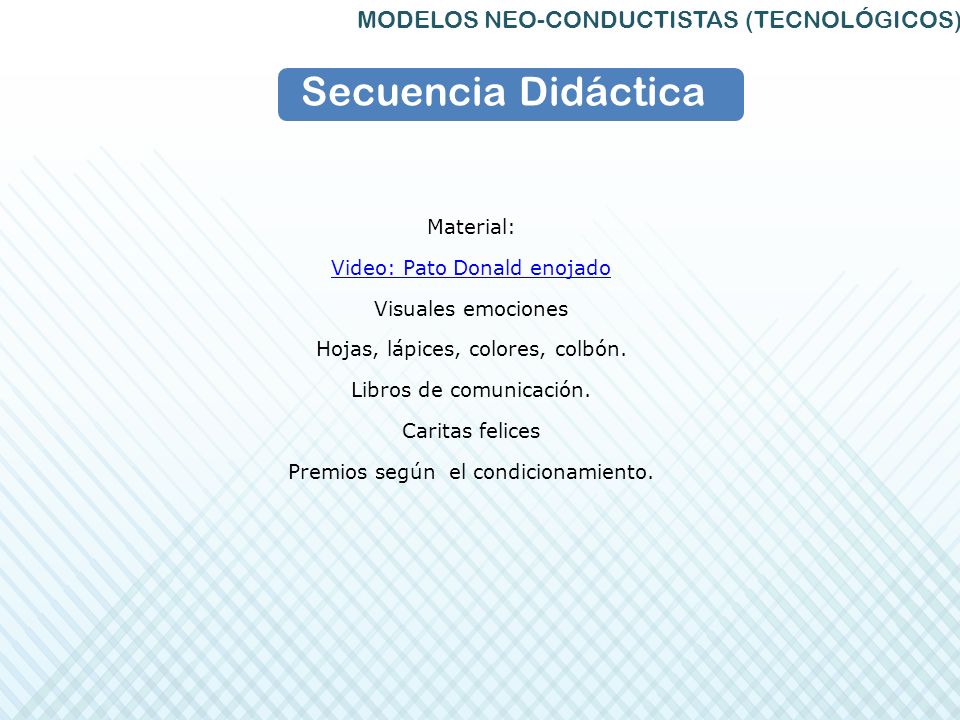 MODELOS NEO-CONDUCTISTAS (TECNOLÓGICOS)

Secuencia Didáctica

Material:

Video: Pato Donald enojado

Visuales emociones

Hojas, lápices, colores, colbón.

Libros de comunicación.

Caritas felices

Premios según el condicionamiento.